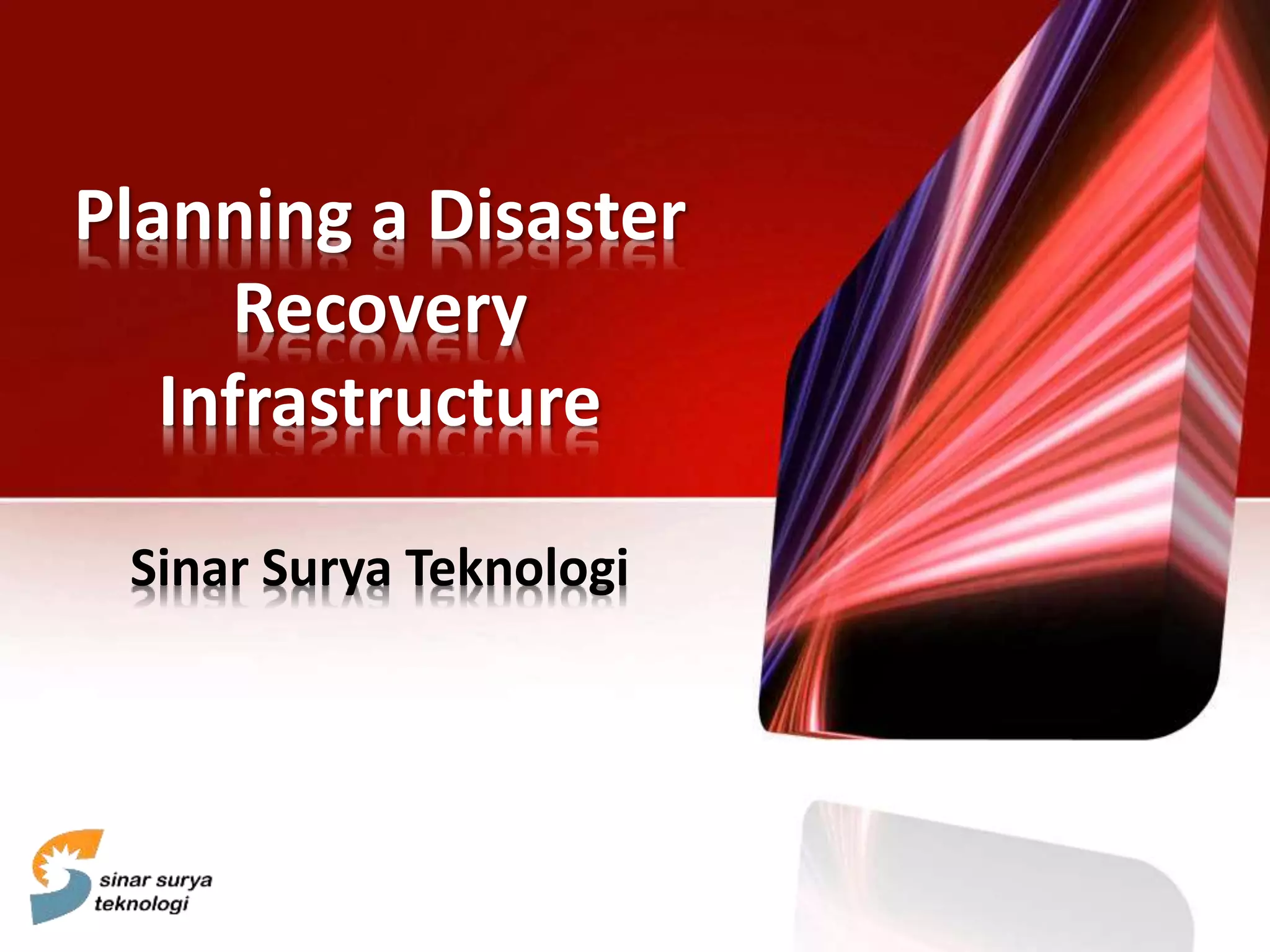 Planning a Disaster Recovery Infrastructure

Sinar Surya Teknologi

sinar surya teknologi